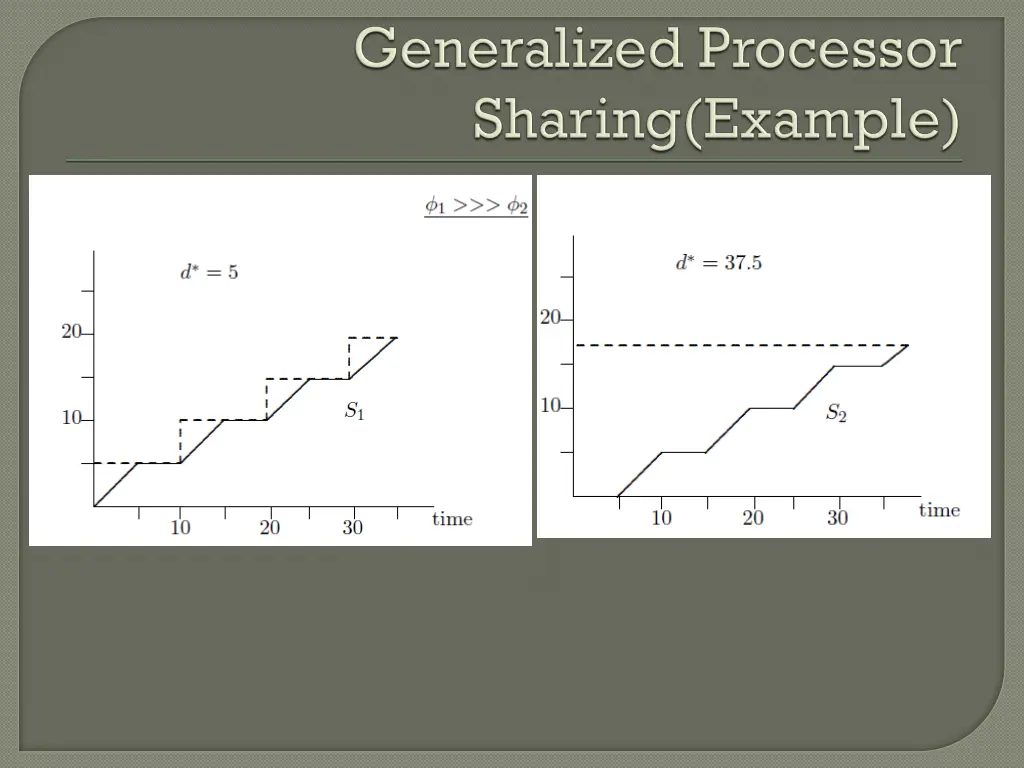 Generalized Processor Sharing(Example)

$\phi_1 >>> \phi_2$

$d^* = 5$

20

10

$S_1$

10 20 30 time

$d^* = 37.5$

20

10

$S_2$

10 20 30 time